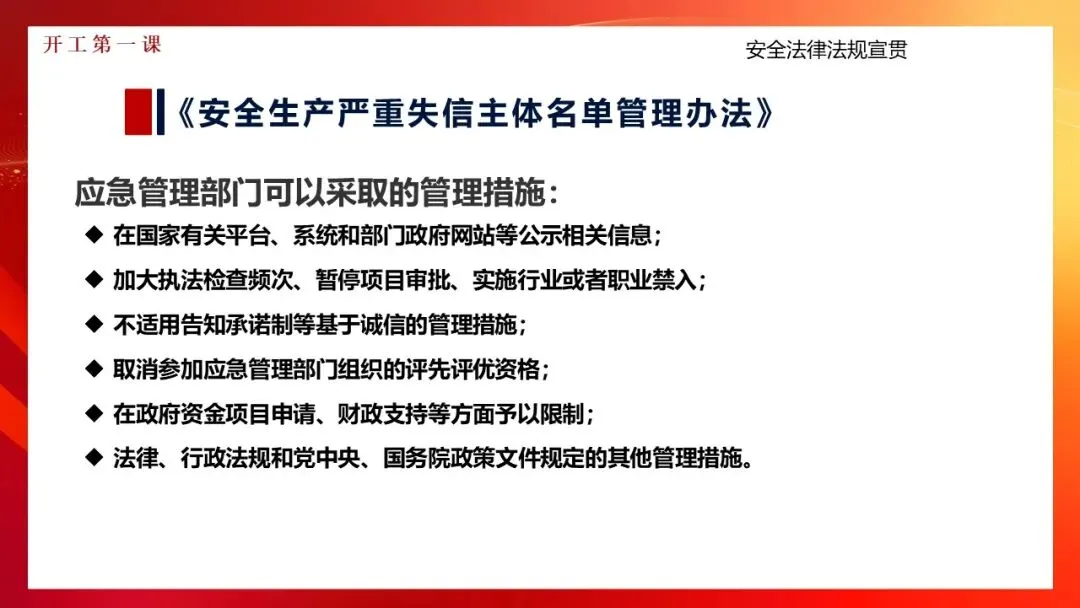 开工第一课

安全法律法规宣贯

《安全生产严重失信主体名单管理办法》

应急管理部门可以采取的管理措施：

◆ 在国家有关平台、系统和部门政府网站等公示相关信息；

◆ 加大执法检查频次、暂停项目审批、实施行业或者职业禁入；

◆ 不适用告知承诺制等基于诚信的管理措施；

◆ 取消参加应急管理部门组织的评先评优资格；

◆ 在政府资金项目申请、财政支持等方面予以限制；

◆ 法律、行政法规和党中央、国务院政策文件规定的其他管理措施。